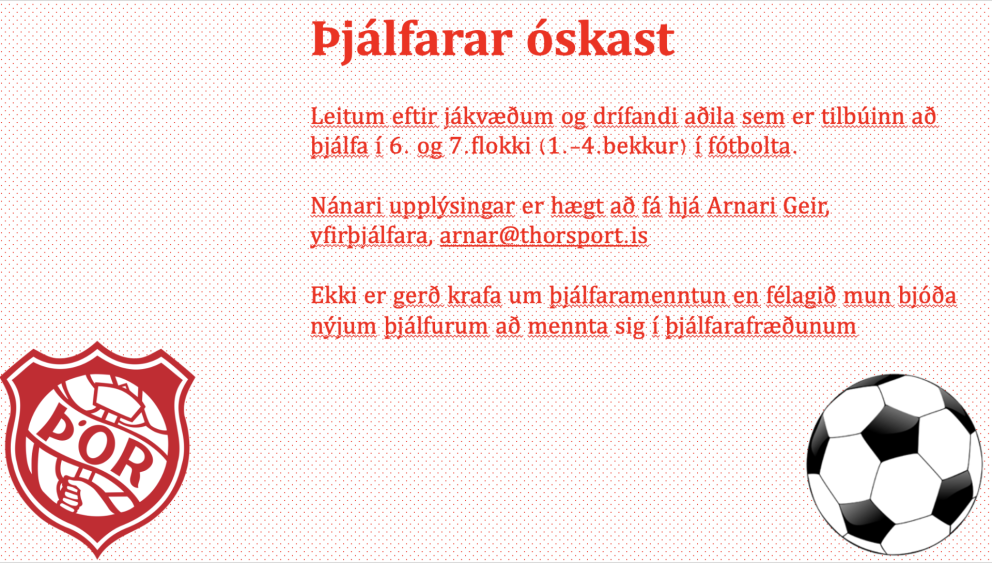 Þjálfarar óskast

Leitum eftir jákvæðum og drífandi aðila sem er tilbúinn að þjálfa í 6. og 7.flokki (1.–4.bekkur) í fótbolta.

Nánari upplýsingar er hægt að fá hjá Arnari Geir, yfirþjálfara, arnar@thorsport.is

Ekki er gerð krafa um þjálfaramenntun en félagið mun bjóða nýjum þjálfurum að mennta sig í þjálfarafræðunum

ÞÓR